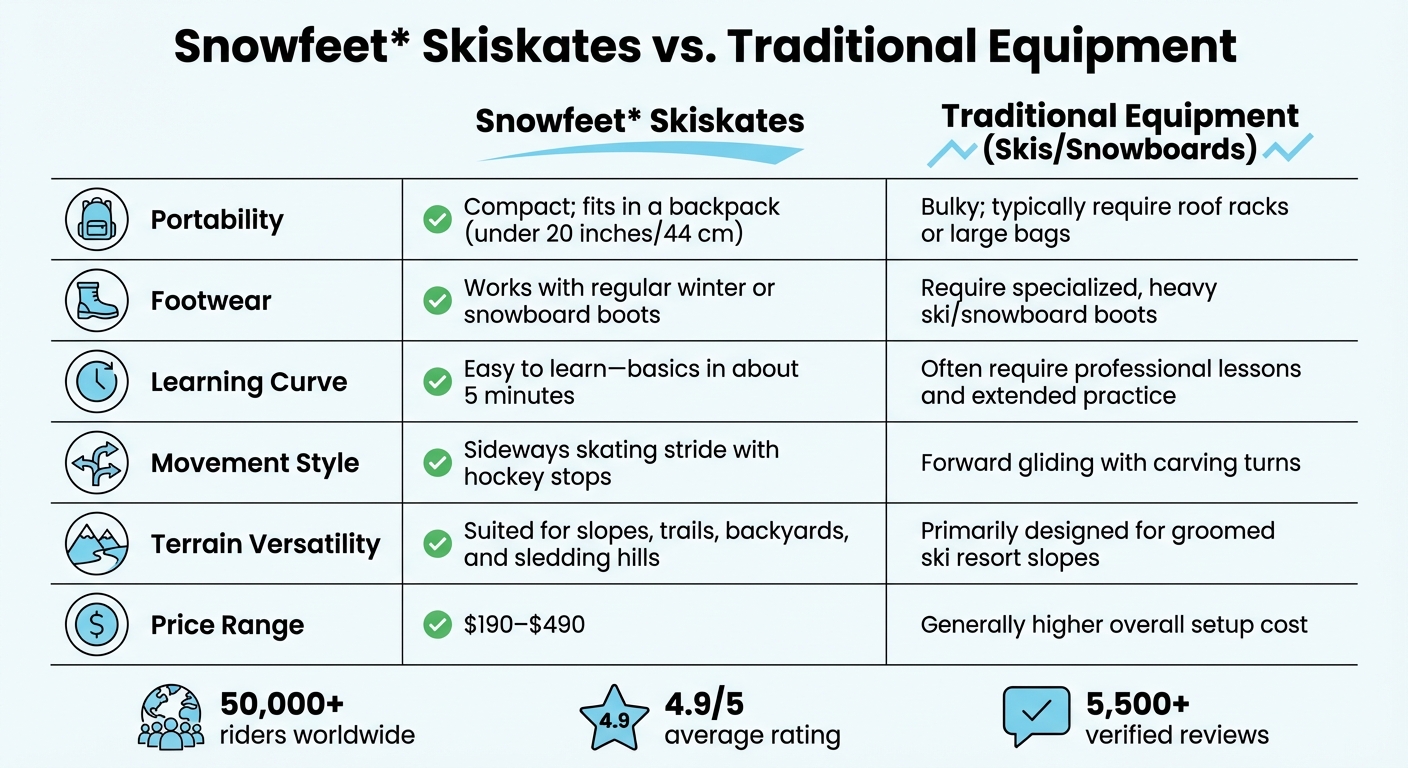 Snowfeet* Skiskates vs. Traditional Equipment

| | Snowfeet* Skiskates | Traditional Equipment (Skis/Snowboards) |
|---|---|---|
| Portability | Compact; fits in a backpack (under 20 inches/44 cm) | Bulky; typically require roof racks or large bags |
| Footwear | Works with regular winter or snowboard boots | Require specialized, heavy ski/snowboard boots |
| Learning Curve | Easy to learn—basics in about 5 minutes | Often require professional lessons and extended practice |
| Movement Style | Sideways skating stride with hockey stops | Forward gliding with carving turns |
| Terrain Versatility | Suited for slopes, trails, backyards, and sledding hills | Primarily designed for groomed ski resort slopes |
| Price Range | \$190–\$490 | Generally higher overall setup cost |

50,000+ riders worldwide

4.9 4.9/5 average rating

5,500+ verified reviews